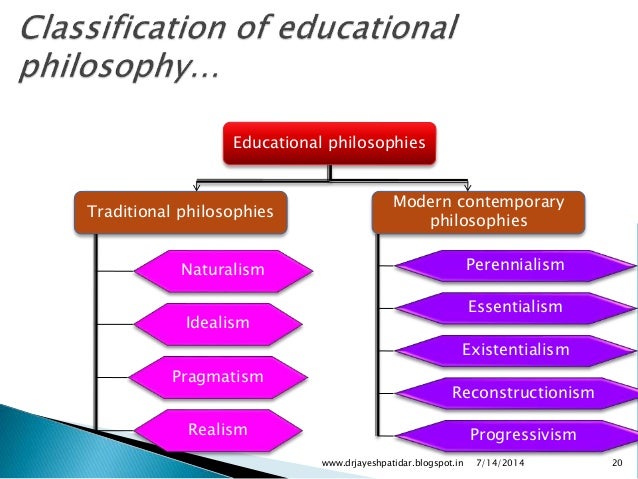 Classification of educational philosophy…

Educational philosophies

Traditional philosophies

Naturalism

Idealism

Pragmatism

Realism

Modern contemporary philosophies

Perennialism

Essentialism

Existentialism

Reconstructionism

Progressivism

www.drjayeshpatidar.blogspot.in 7/14/2014 20